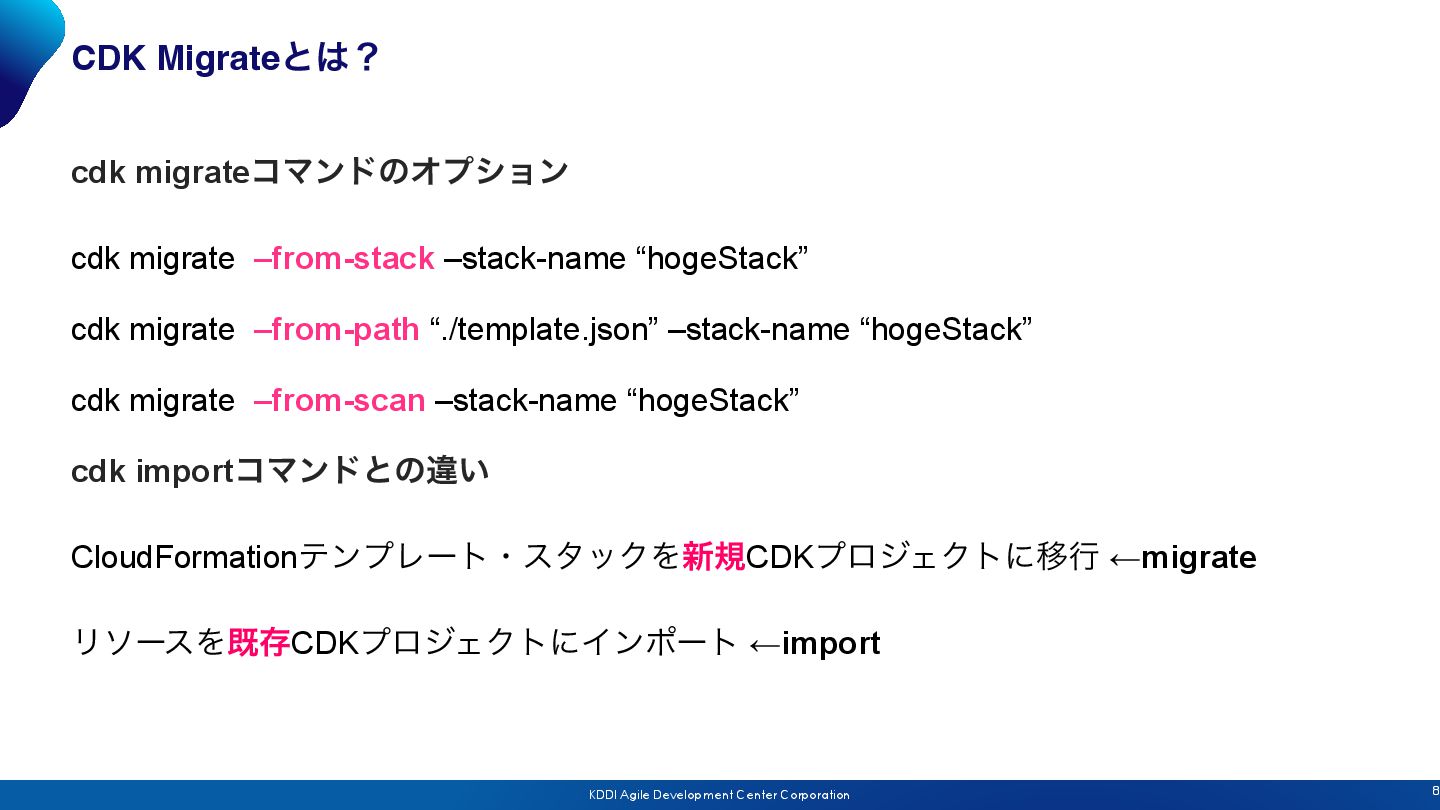 CDK Migrateとは？

cdk migrateコマンドのオプション

cdk migrate –from-stack –stack-name “hogeStack”

cdk migrate –from-path “./template.json” –stack-name “hogeStack”

cdk migrate –from-scan –stack-name “hogeStack”

cdk importコマンドとの違い

CloudFormationテンプレート・スタックを新規CDKプロジェクトに移行 ←migrate

リソースを既存CDKプロジェクトにインポート ←import

KDDI Agile Development Center Corporation

8